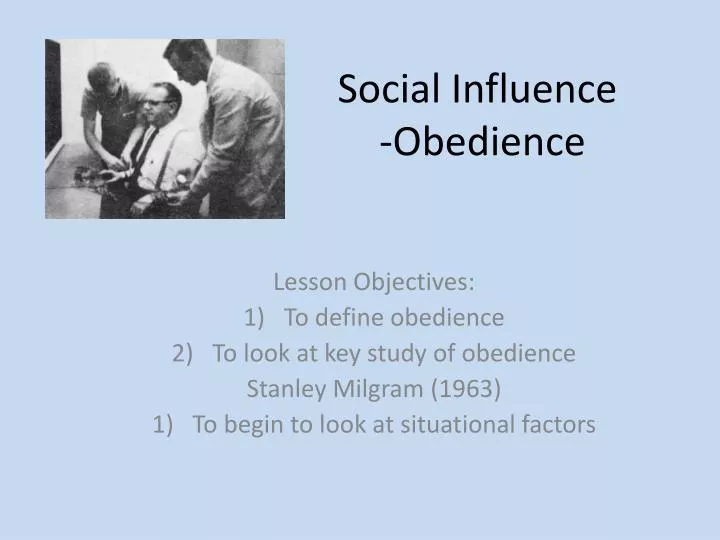 Social Influence
-Obedience

Lesson Objectives:
1) To define obedience
2) To look at key study of obedience
Stanley Milgram (1963)
1) To begin to look at situational factors